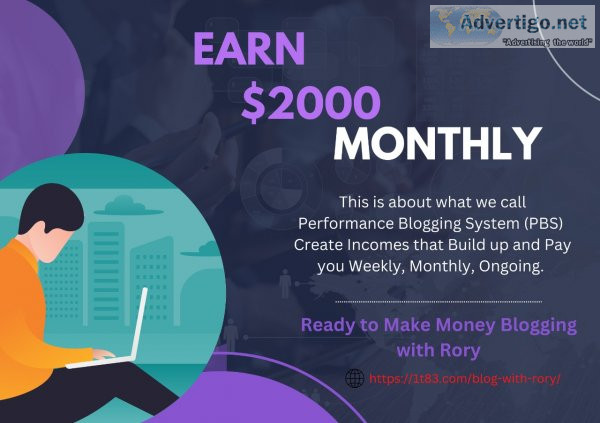 Advertigo.net
"Advertising the world"

EARN
$2000
MONTHLY

This is about what we call Performance Blogging System (PBS) Create Incomes that Build up and Pay you Weekly, Monthly, Ongoing.

Ready to Make Money Blogging with Rory

https://1t83.com/blog-with-rory/